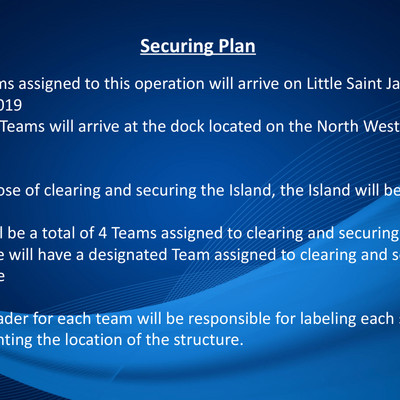 Securing Plan

ns assigned to this operation will arrive on Little Saint Ja
019
Teams will arrive at the dock located on the North West

ose of clearing and securing the Island, the Island will be

l be a total of 4 Teams assigned to clearing and securing
e will have a designated Team assigned to clearing and s
e

ader for each team will be responsible for labeling each
nting the location of the structure.